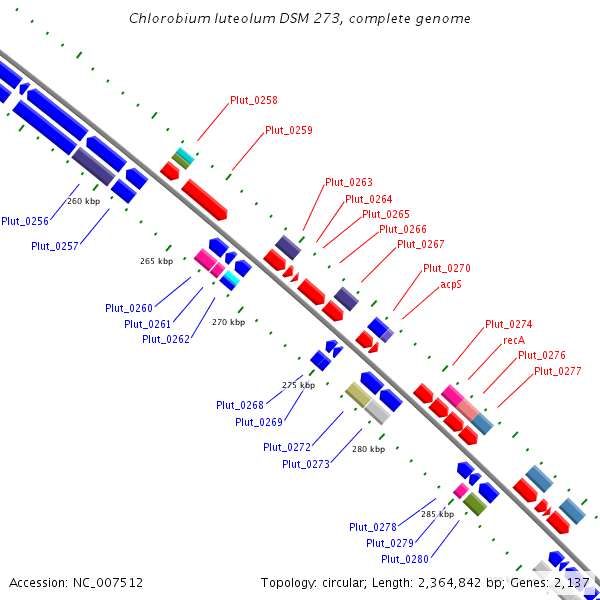 Chlorobium luteolum DSM 273, complete genome

Plut_0258
Plut_0259
Plut_0263
Plut_0264
Plut_0265
Plut_0266
Plut_0267
Plut_0270
acpS
Plut_0274
recA
Plut_0276
Plut_0277

260 kbp
Plut_0256
Plut_0257
265 kbp
Plut_0260
Plut_0261
Plut_0262
270 kbp
275 kbp
Plut_0268
Plut_0269
Plut_0272
Plut_0273
280 kbp
Plut_0278
285 kbp
Plut_0279
Plut_0280

Accession: NC_007512
Topology: circular; Length: 2,364,842 bp; Genes: 2,137